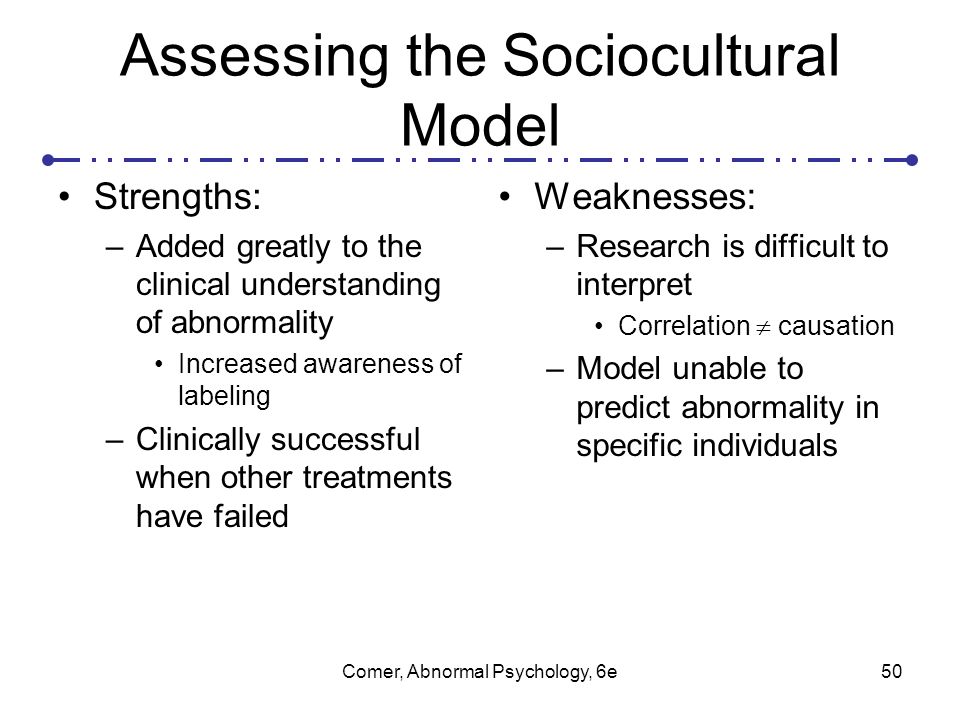 Assessing the Sociocultural Model

• Strengths:
– Added greatly to the clinical understanding of abnormality
• Increased awareness of labeling
– Clinically successful when other treatments have failed

• Weaknesses:
– Research is difficult to interpret
• Correlation $\neq$ causation
– Model unable to predict abnormality in specific individuals

Comer, Abnormal Psychology, 6e

50